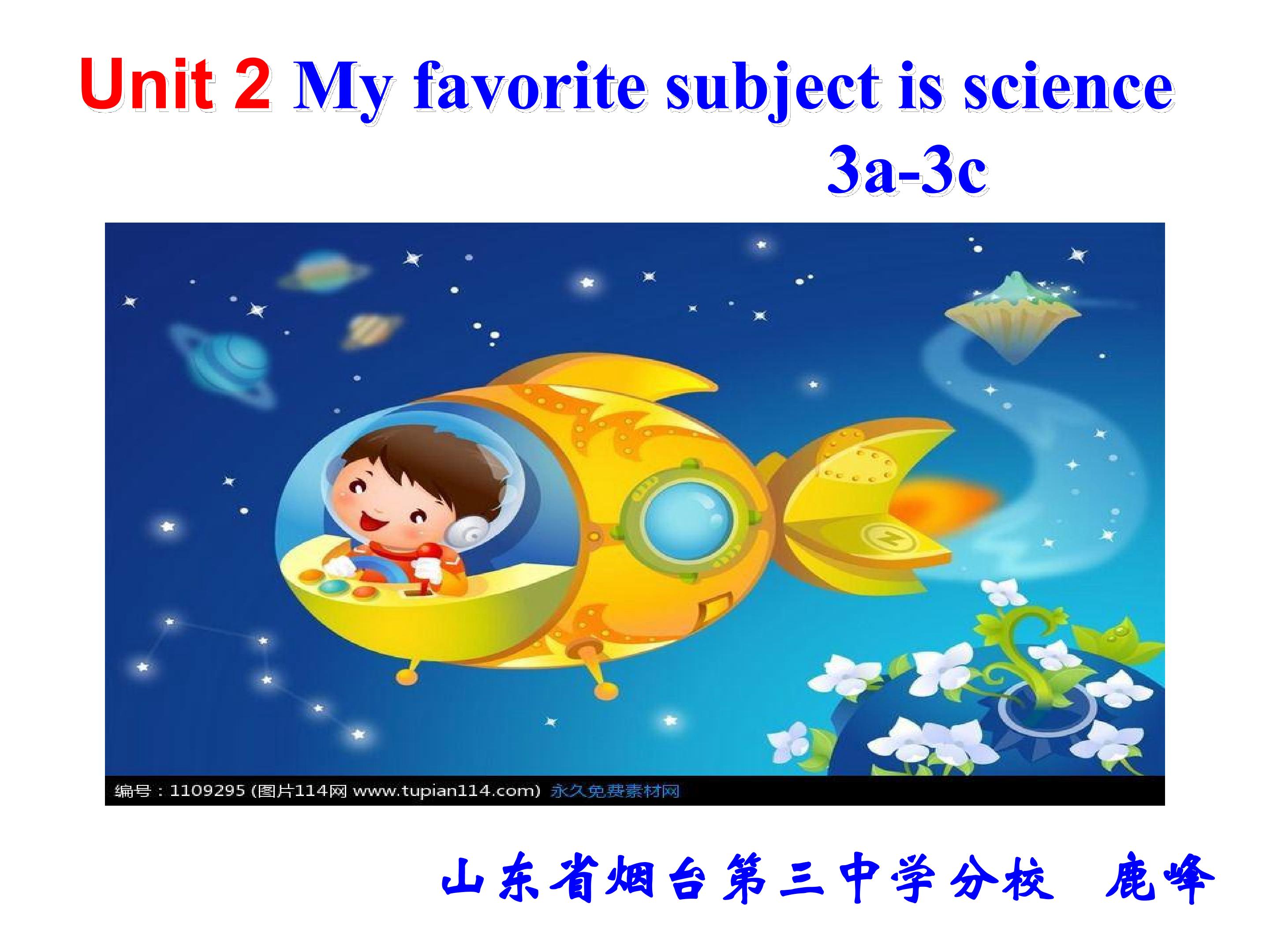 Unit 2 My favorite subject is science
3a-3c

编号：1109295 (图片114网 www.tupian114.com) 永久免费素材网

山东省烟台第三中学分校 鹿峰